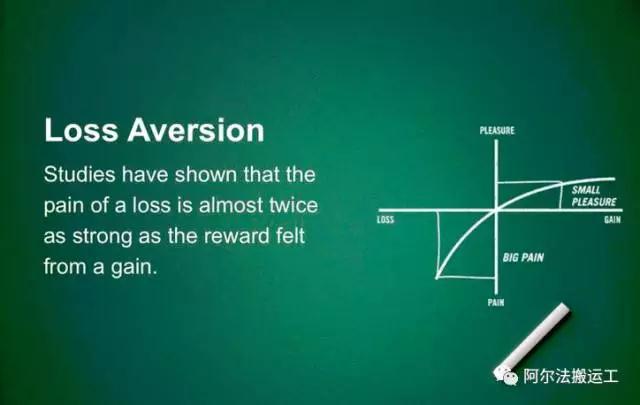 Loss Aversion

Studies have shown that the pain of a loss is almost twice as strong as the reward felt from a gain.

PLEASURE
SMALL PLEASURE
LOSS
GAIN
BIG PAIN
PAIN

阿尔法搬运工